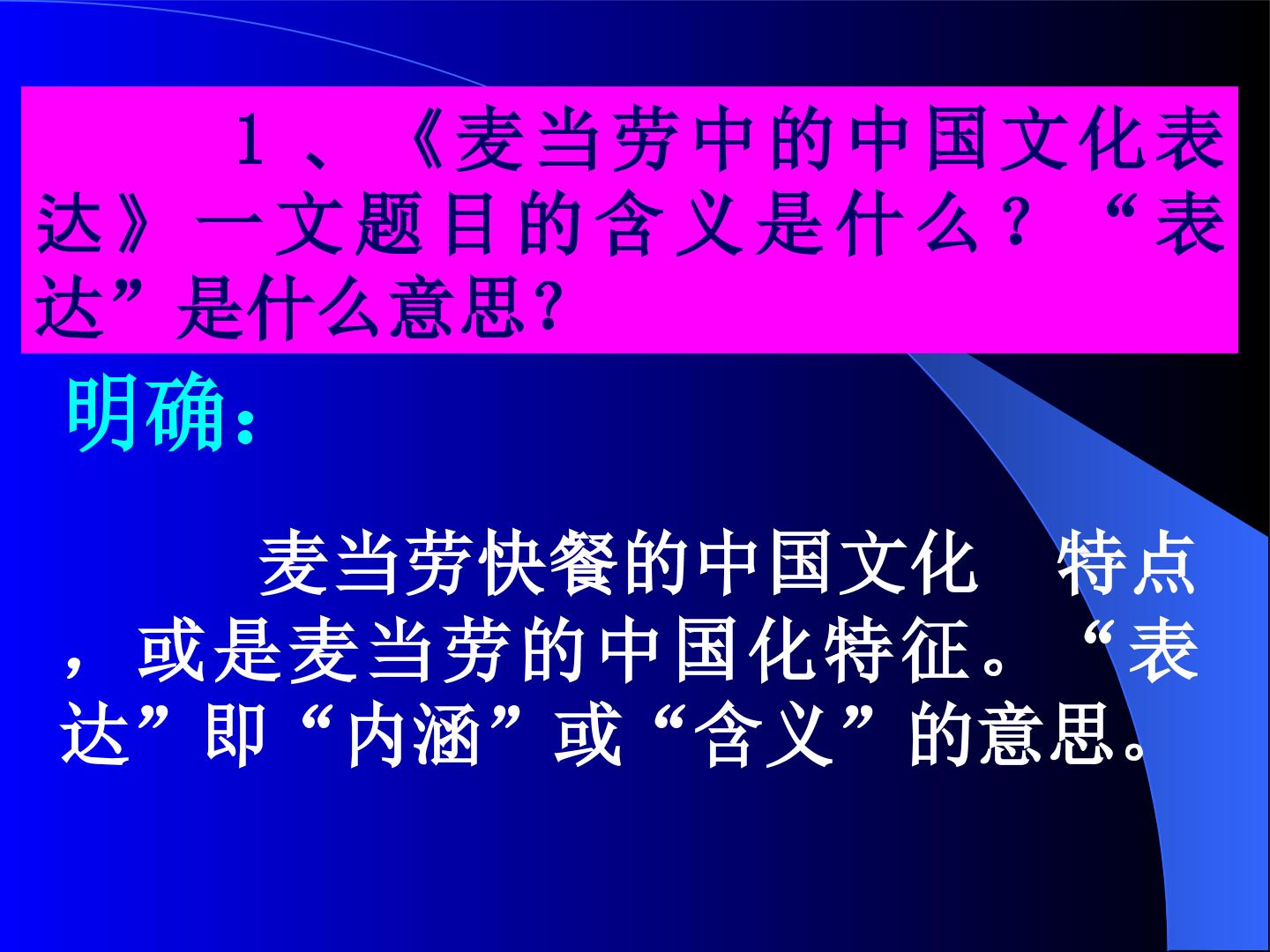 1、《麦当劳中的中国文化表达》一文题目的含义是什么？“表达”是什么意思?

明确：

麦当劳快餐的中国文化　特点，或是麦当劳的中国化特征。“表达”即“内涵”或“含义”的意思。